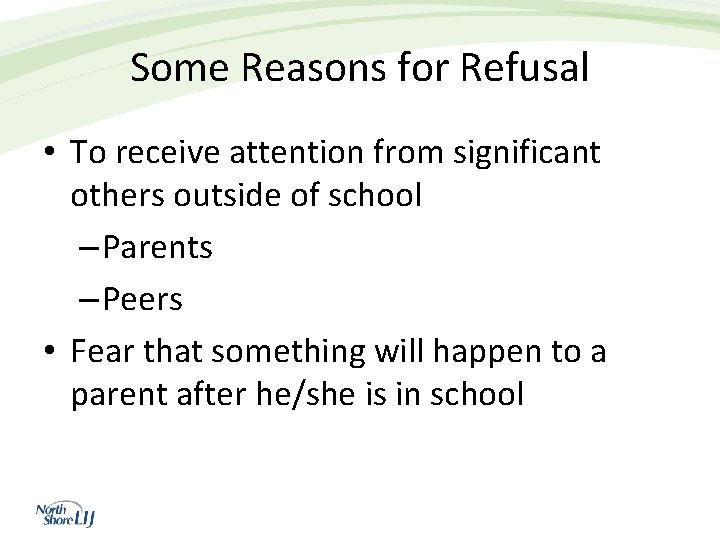 Some Reasons for Refusal

• To receive attention from significant others outside of school

– Parents

– Peers

• Fear that something will happen to a parent after he/she is in school

North Shore LIJ